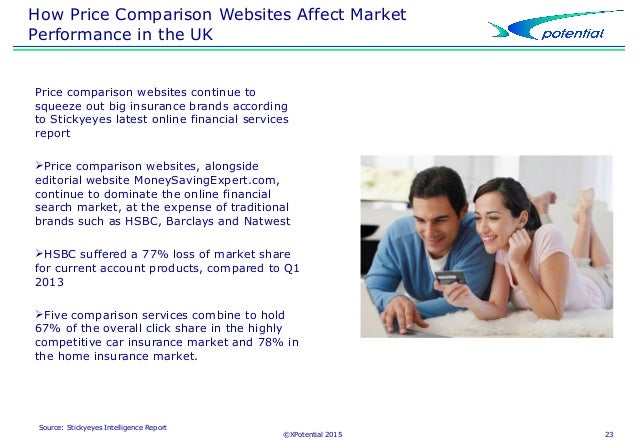 How Price Comparison Websites Affect Market Performance in the UK

potential

Price comparison websites continue to squeeze out big insurance brands according to Stickyeyes latest online financial services report

➢Price comparison websites, alongside editorial website MoneySavingExpert.com, continue to dominate the online financial search market, at the expense of traditional brands such as HSBC, Barclays and Natwest

➢HSBC suffered a 77% loss of market share for current account products, compared to Q1 2013

➢Five comparison services combine to hold 67% of the overall click share in the highly competitive car insurance market and 78% in the home insurance market.

Source: Stickyeyes Intelligence Report

©XPotential 2015

23